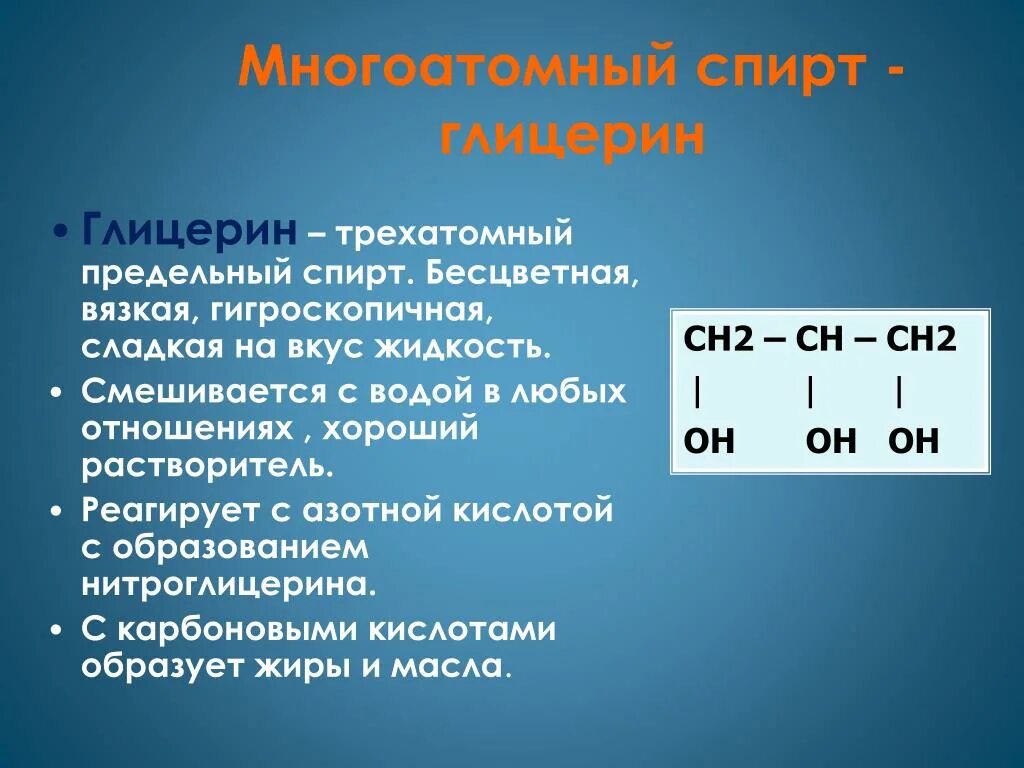 Многоатомный спирт - глицерин

• Глицерин – трехатомный предельный спирт. Бесцветная, вязкая, гигроскопичная, сладкая на вкус жидкость.
• Смешивается с водой в любых отношениях , хороший растворитель.
• Реагирует с азотной кислотой с образованием нитроглицерина.
• С карбоновыми кислотами образует жиры и масла.

CH2 – CH – CH2
|        |        |
OH     OH   OH